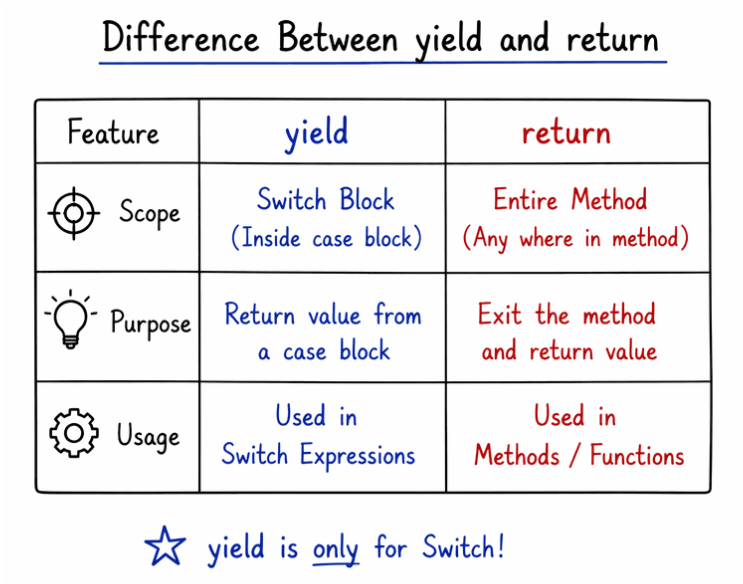 Difference Between yield and return

| Feature | yield | return |
|---|---|---|
| Scope | Switch Block (Inside case block) | Entire Method (Any where in method) |
| Purpose | Return value from a case block | Exit the method and return value |
| Usage | Used in Switch Expressions | Used in Methods / Functions |

yield is only for Switch!